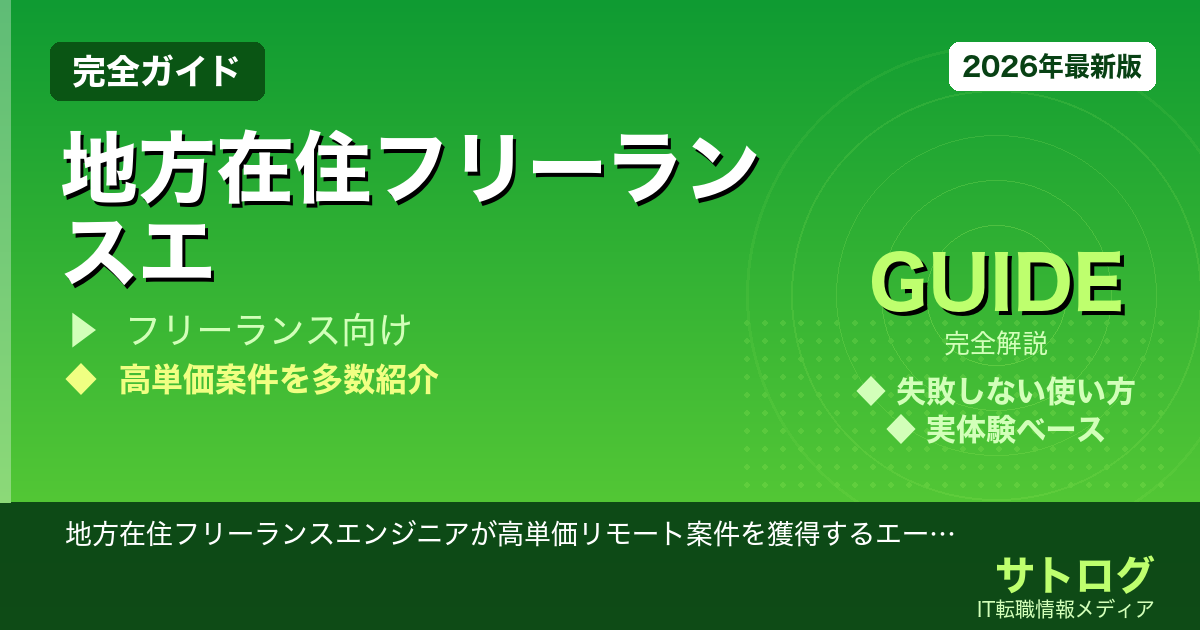 完全ガイド

2026年最新版

地方在住フリーランスエ

▶ フリーランス向け

◆ 高単価案件を多数紹介

GUIDE

完全解説

◆ 失敗しない使い方

◆ 実体験ベース

地方在住フリーランスエンジニアが高単価リモート案件を獲得するエー…

サトログ

IT転職情報メディア